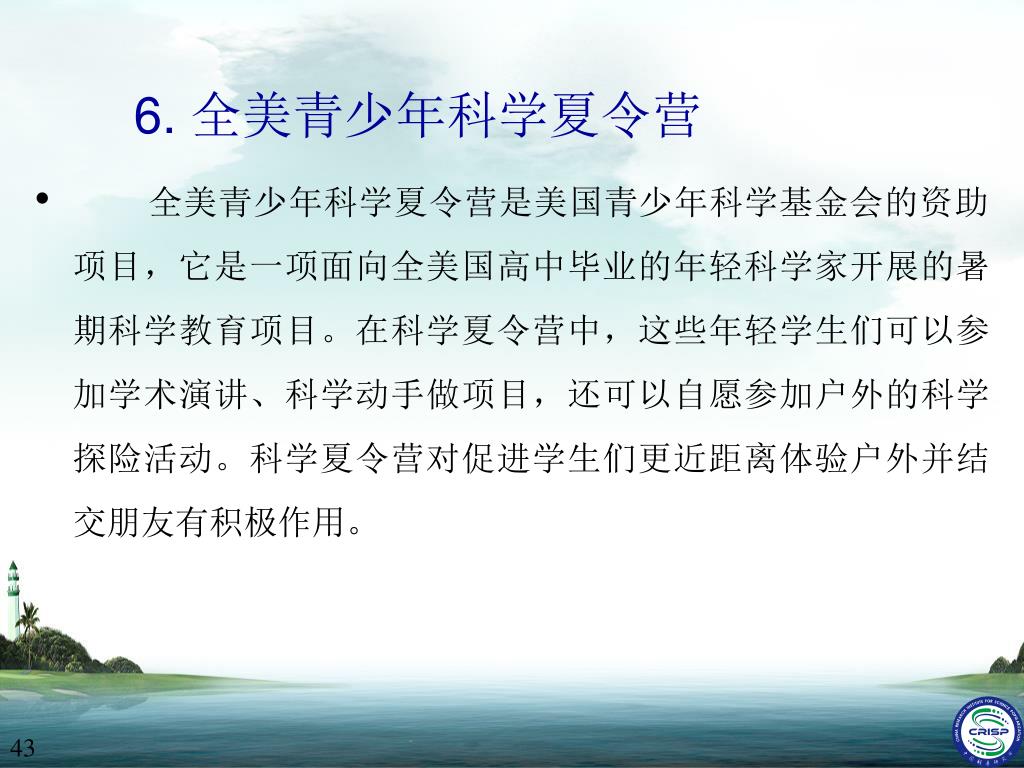 6. 全美青少年科学夏令营

• 全美青少年科学夏令营是美国青少年科学基金会的资助项目，它是一项面向全美国高中毕业的年轻科学家开展的暑期科学教育项目。在科学夏令营中，这些年轻学生们可以参加学术演讲、科学动手做项目，还可以自愿参加户外的科学探险活动。科学夏令营对促进学生们更近距离体验户外并结交朋友有积极作用。

43

CRISP